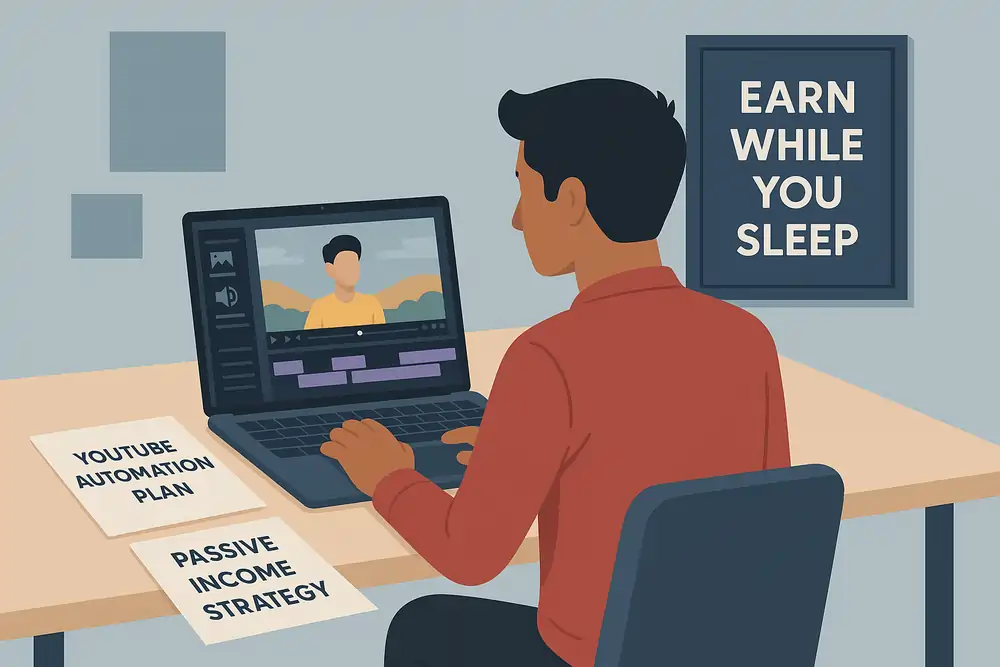 EARN WHILE YOU SLEEP

YOUTUBE AUTOMATION PLAN

PASSIVE INCOME STRATEGY